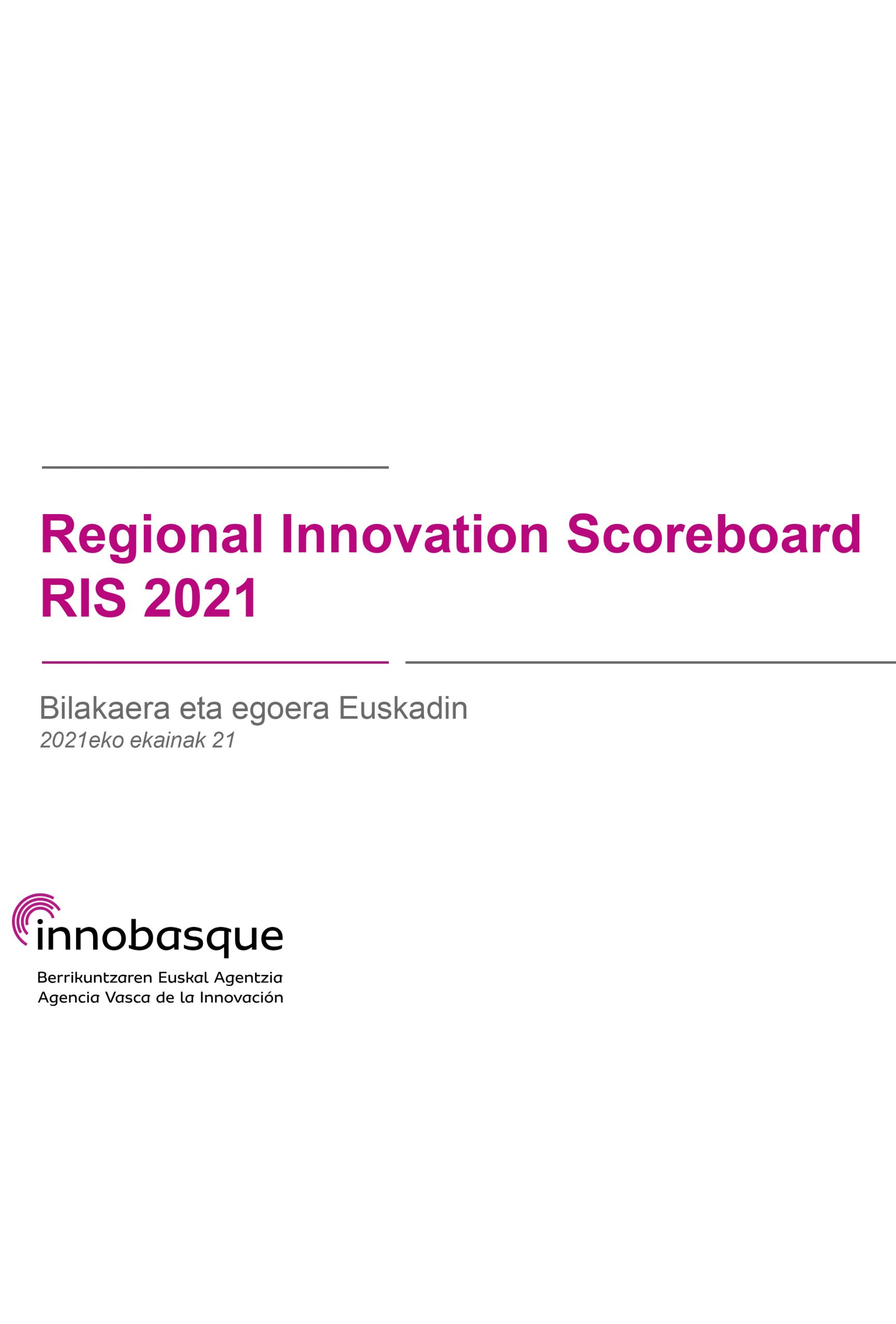 Regional Innovation Scoreboard RIS 2021

Bilakaera eta egoera Euskadin
2021eko ekainak 21

innobasque
Berrikuntzaren Euskal Agentzia
Agencia Vasca de la Innovación